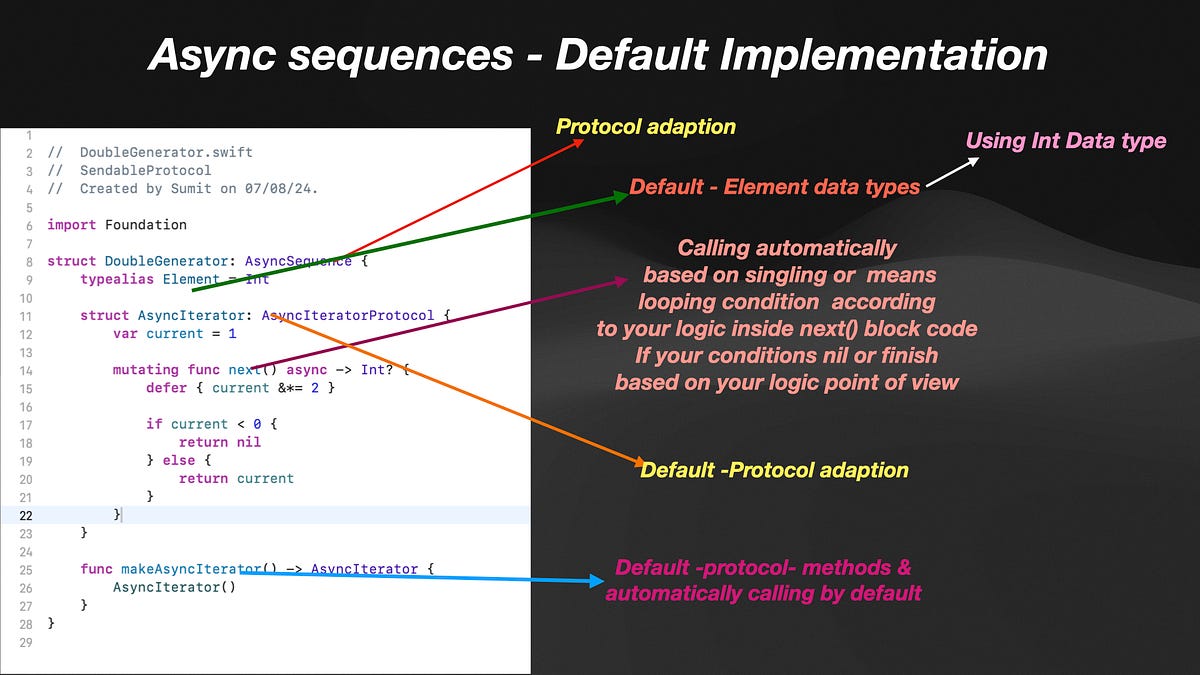 Async sequences - Default Implementation

1
2 // DoubleGenerator.swift
3 // SendableProtocol
4 // Created by Sumit on 07/08/24.
5
6 import Foundation
7
8 struct DoubleGenerator: AsyncSequence {
9 typealias Element = Int
10
11 struct AsyncIterator: AsyncIteratorProtocol {
12 var current = 1
13
14 mutating func next() async -> Int? {
15 defer { current &*= 2 }
16
17 if current < 0 {
18 return nil
19 } else {
20 return current
21 }
22 }
23 }
24
25 func makeAsyncIterator() -> AsyncIterator {
26 AsyncIterator()
27 }
28 }
29

Protocol adaption

Using Int Data type

Default - Element data types

Calling automatically based on singling or means looping condition according to your logic inside next() block code If your conditions nil or finish based on your logic point of view

Default -Protocol adaption

Default -protocol- methods & automatically calling by default